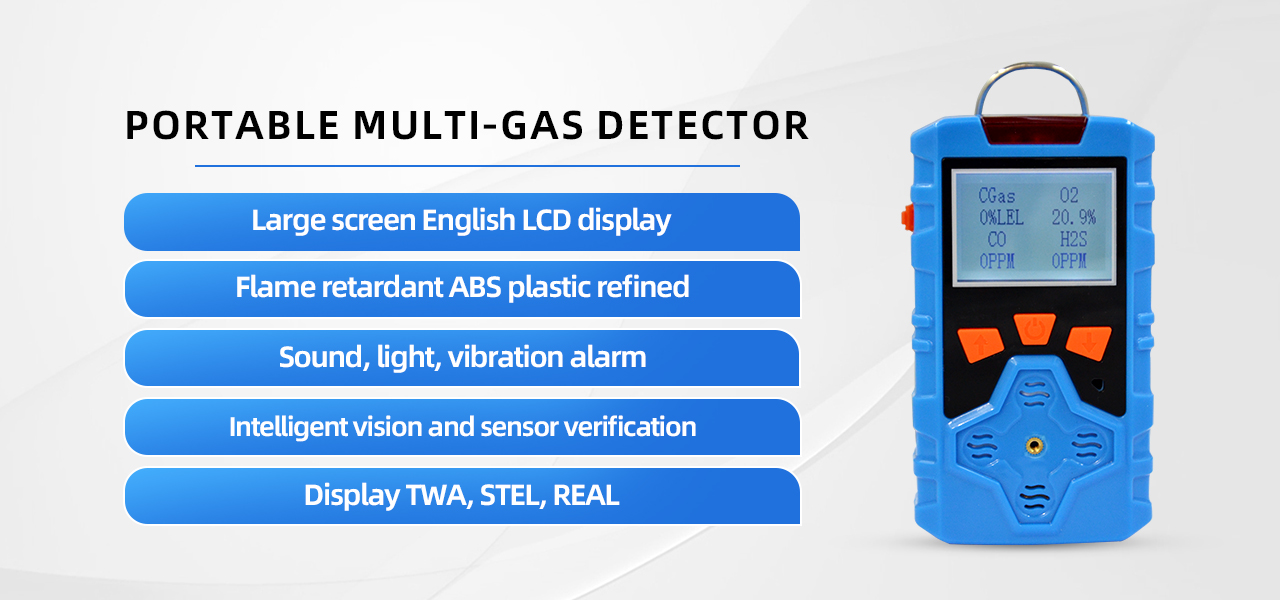 PORTABLE MULTI-GAS DETECTOR

Large screen English LCD display

Flame retardant ABS plastic refined

Sound, light, vibration alarm

Intelligent vision and sensor verification

Display TWA, STEL, REAL

CGas O2
0%LEL 20.9%
CO H2S
0PPM 0PPM